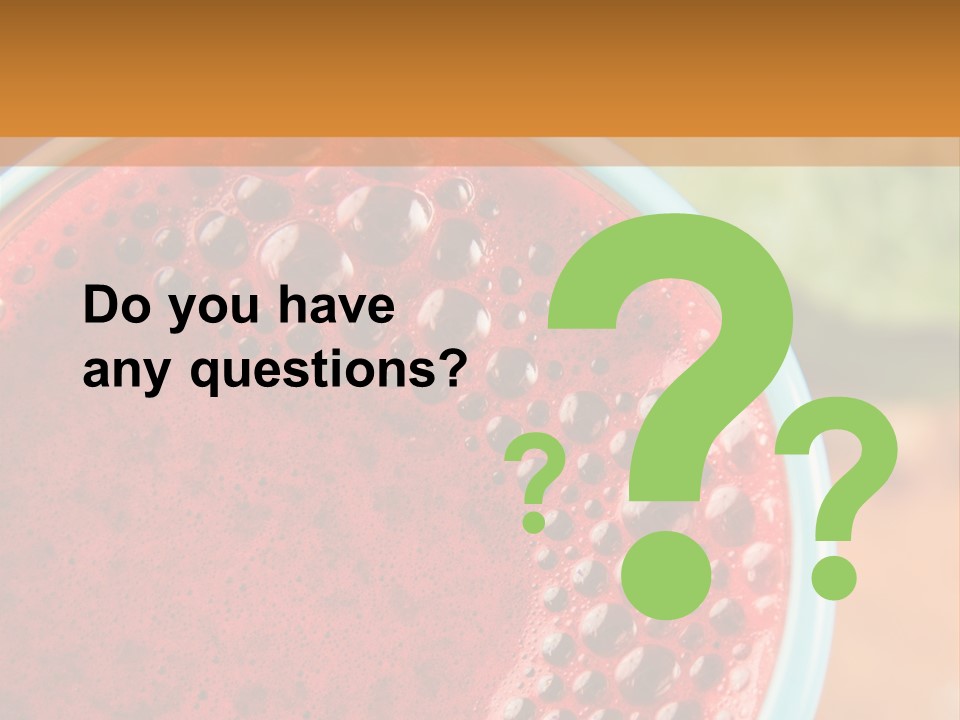 Do you have any questions?

?
?
?